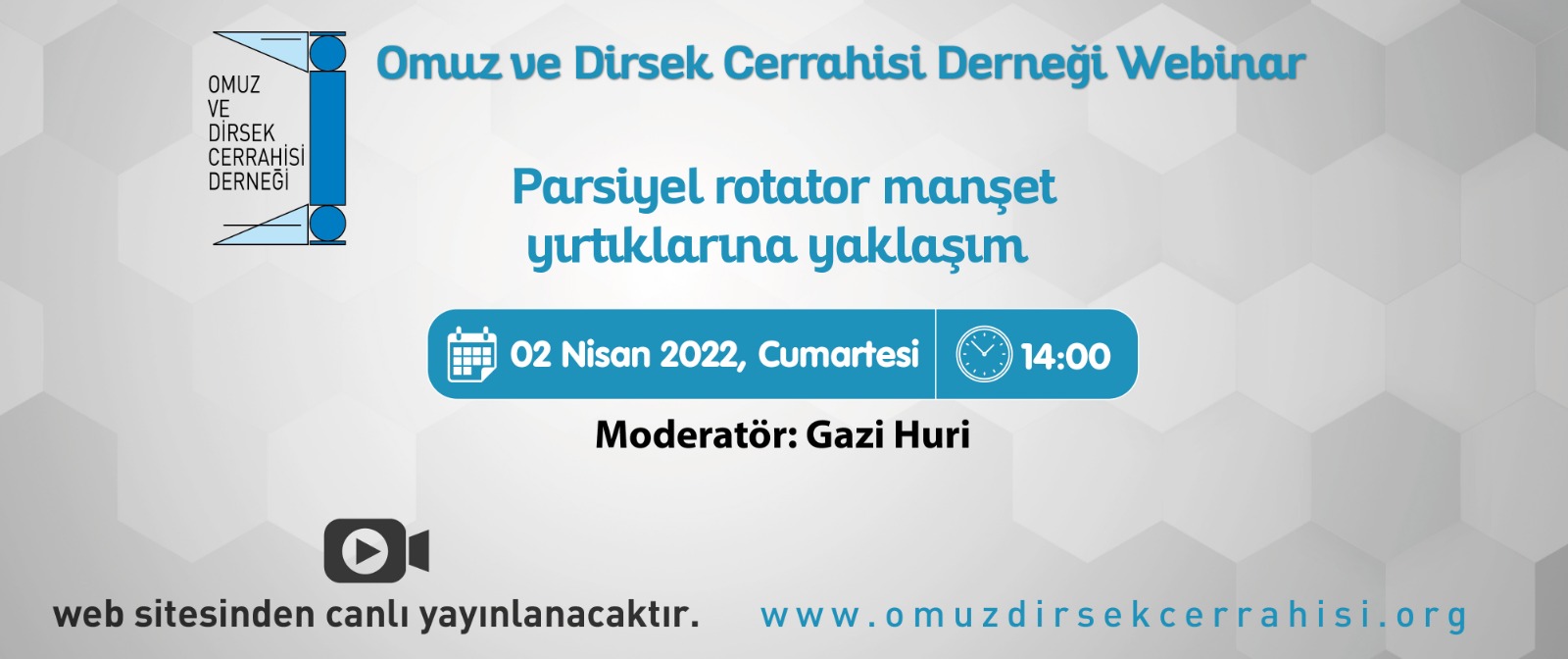 OMUZ VE DİRSEK CERRAHİSİ DERNEĞİ

Omuz ve Dirsek Cerrahisi Derneği Webinar

Parsiyel rotator manşet yırtıklarına yaklaşım

02 Nisan 2022, Cumartesi

14:00

Moderatör: Gazi Huri

web sitesinden canlı yayınlanacaktır.

www.omuzdirsekcerrahisi.org